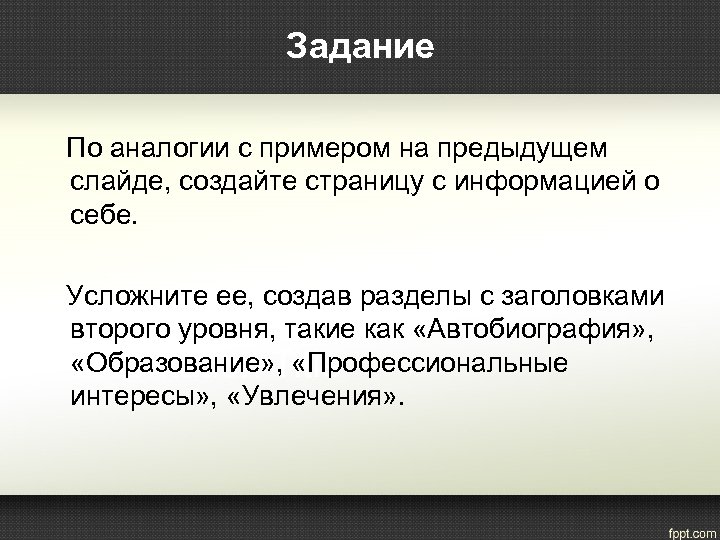 Задание

По аналогии с примером на предыдущем слайде, создайте страницу с информацией о себе.

Усложните ее, создав разделы с заголовками второго уровня, такие как «Автобиография», «Образование», «Профессиональные интересы», «Увлечения».

fppt.com